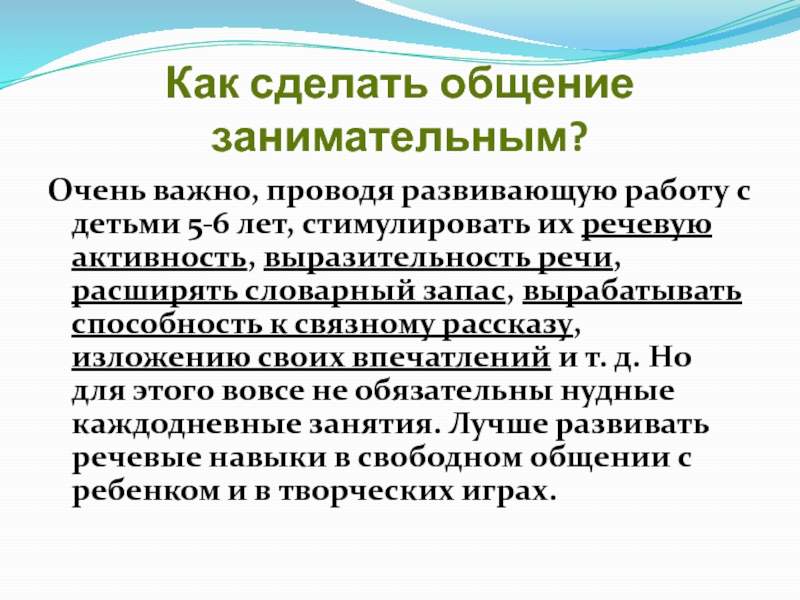 Как сделать общение занимательным?

Очень важно, проводя развивающую работу с детьми 5-6 лет, стимулировать их речевую активность, выразительность речи, расширять словарный запас, вырабатывать способность к связному рассказу, изложению своих впечатлений и т. д. Но для этого вовсе не обязательны нудные каждодневные занятия. Лучше развивать речевые навыки в свободном общении с ребенком и в творческих играх.